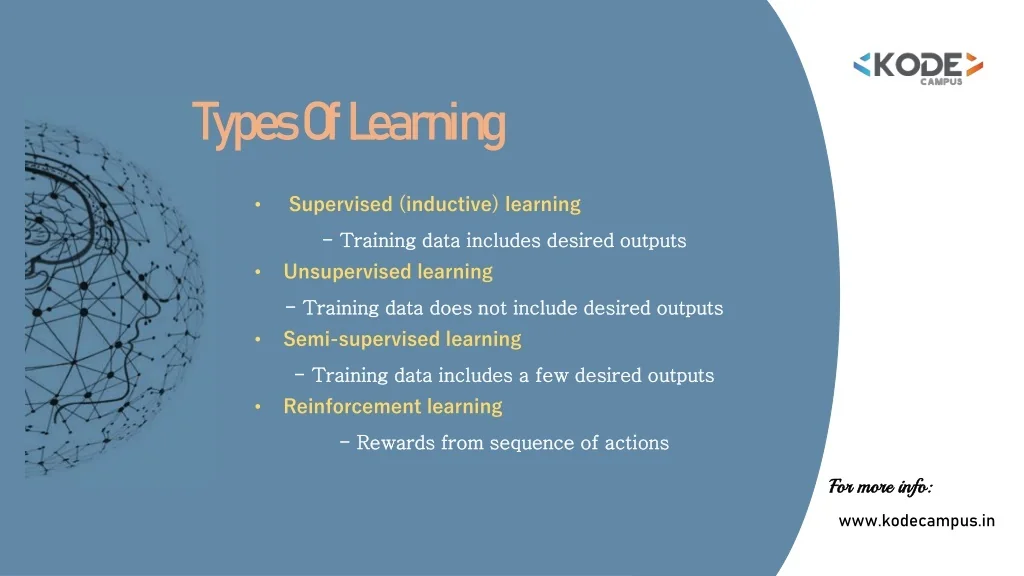 KODE
CAMPUS

Types Of Learning

• Supervised (inductive) learning

- Training data includes desired outputs

• Unsupervised learning

- Training data does not include desired outputs

• Semi-supervised learning

- Training data includes a few desired outputs

• Reinforcement learning

- Rewards from sequence of actions

For more info:

www.kodecampus.in